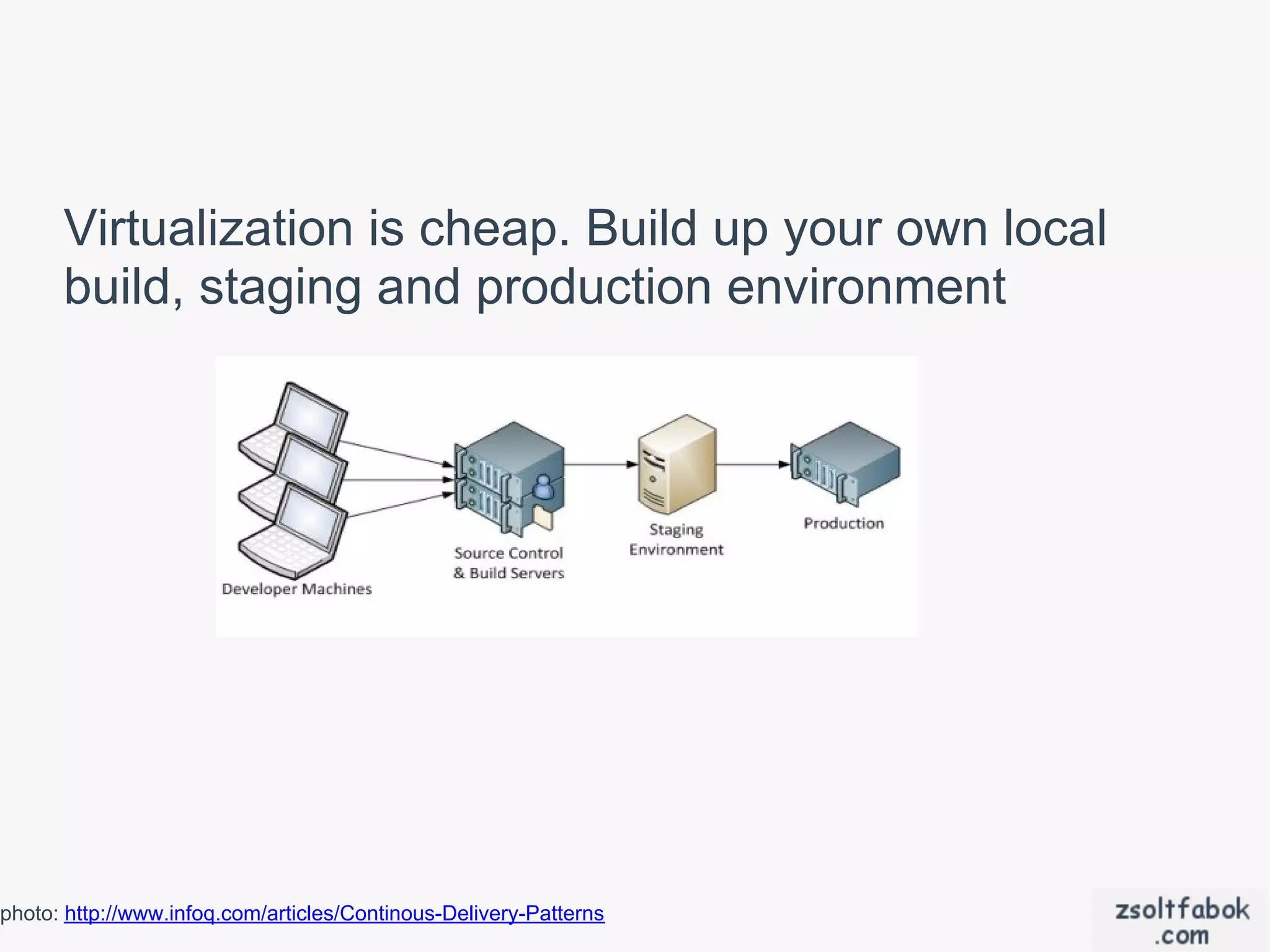 Virtualization is cheap. Build up your own local build, staging and production environment

Developer Machines

Source Control & Build Servers

Staging Environment

Production

photo: http://www.infoq.com/articles/Continous-Delivery-Patterns

zsoltfabok .com